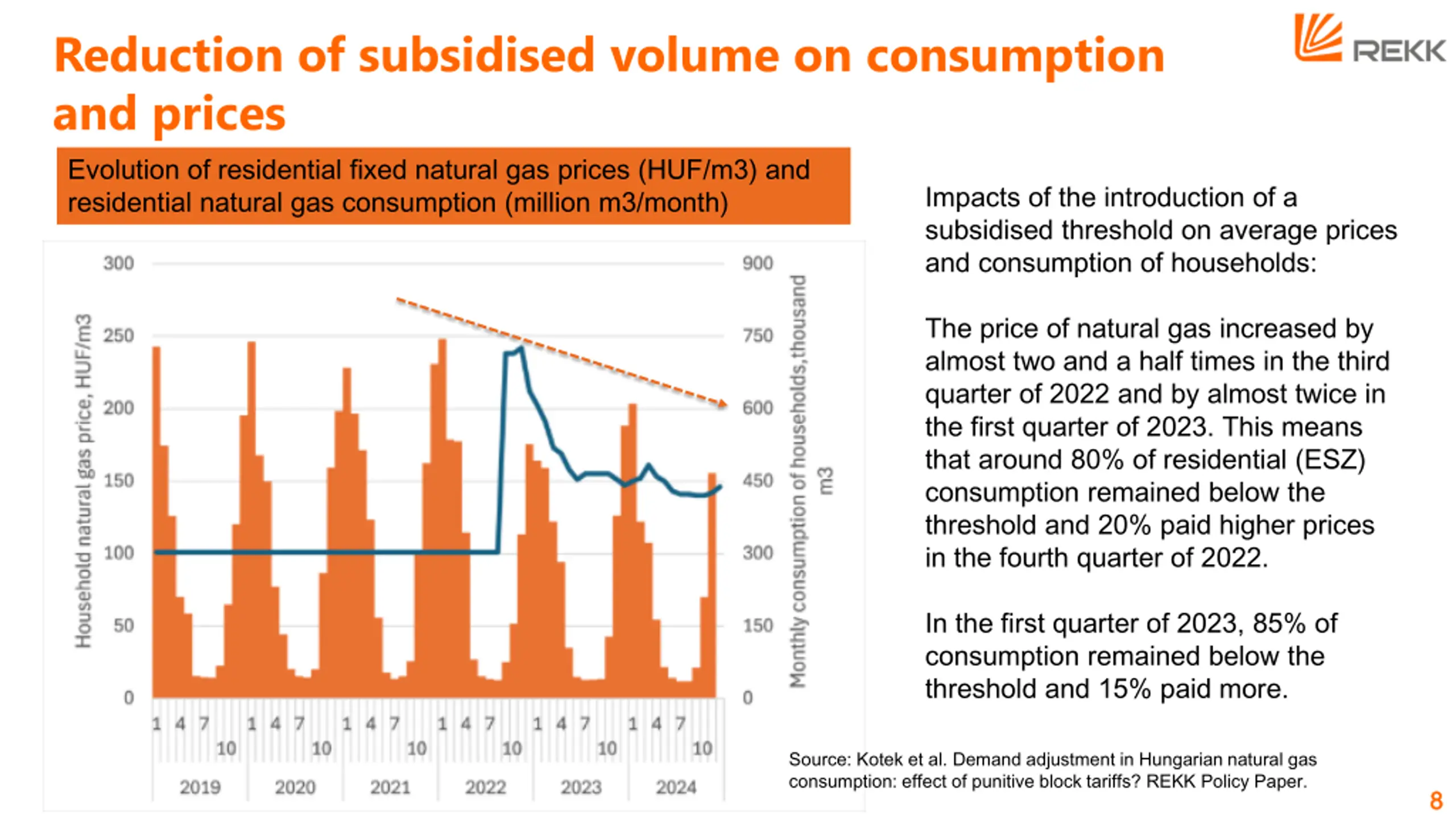 Reduction of subsidised volume on consumption and prices

REKK

Evolution of residential fixed natural gas prices (HUF/m3) and residential natural gas consumption (million m3/month)

Household natural gas price, HUF/m3

300
250
200
150
100
50
0

900
750
600
450
300
150
0

Monthly consumption of households, thousand m3

1 4 7 10 1 4 7 10 1 4 7 10 1 4 7 10 1 4 7 10 1 4 7 10

2019 2020 2021 2022 2023 2024

Impacts of the introduction of a subsidised threshold on average prices and consumption of households:

The price of natural gas increased by almost two and a half times in the third quarter of 2022 and by almost twice in the first quarter of 2023. This means that around 80% of residential (ESZ) consumption remained below the threshold and 20% paid higher prices in the fourth quarter of 2022.

In the first quarter of 2023, 85% of consumption remained below the threshold and 15% paid more.

Source: Kotek et al. Demand adjustment in Hungarian natural gas consumption: effect of punitive block tariffs? REKK Policy Paper.

8